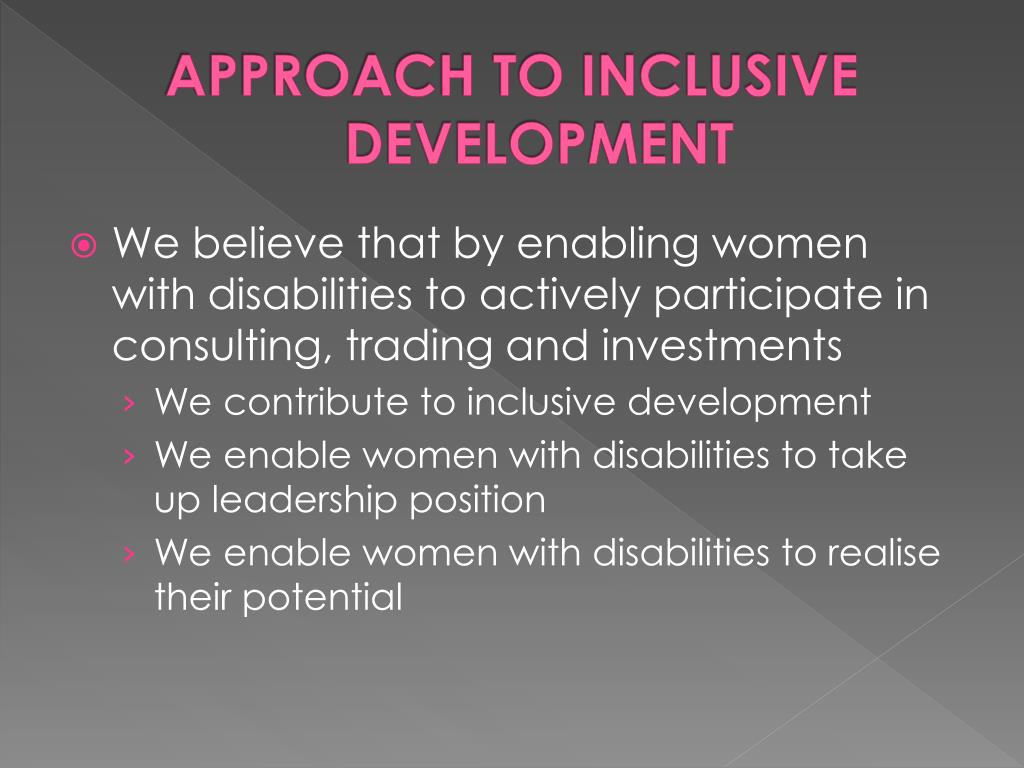 APPROACH TO INCLUSIVE DEVELOPMENT

We believe that by enabling women with disabilities to actively participate in consulting, trading and investments

› We contribute to inclusive development
› We enable women with disabilities to take up leadership position
› We enable women with disabilities to realise their potential